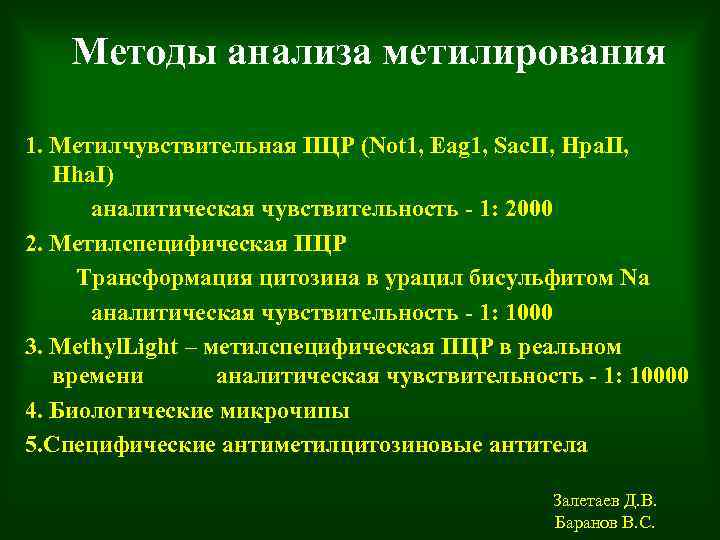 Методы анализа метилирования

1. Метилчувствительная ПЦР (Not1, Eag1, SacII, HpaII, HhaI)

аналитическая чувствительность - 1: 2000

2. Метилспецифическая ПЦР

Трансформация цитозина в урацил бисульфитом Na

аналитическая чувствительность - 1: 1000

3. MethylLight – метилспецифическая ПЦР в реальном времени аналитическая чувствительность - 1: 10000

4. Биологические микрочипы

5.Специфические антиметилцитозиновые антитела

Залетаев Д.В.
Баранов В.С.